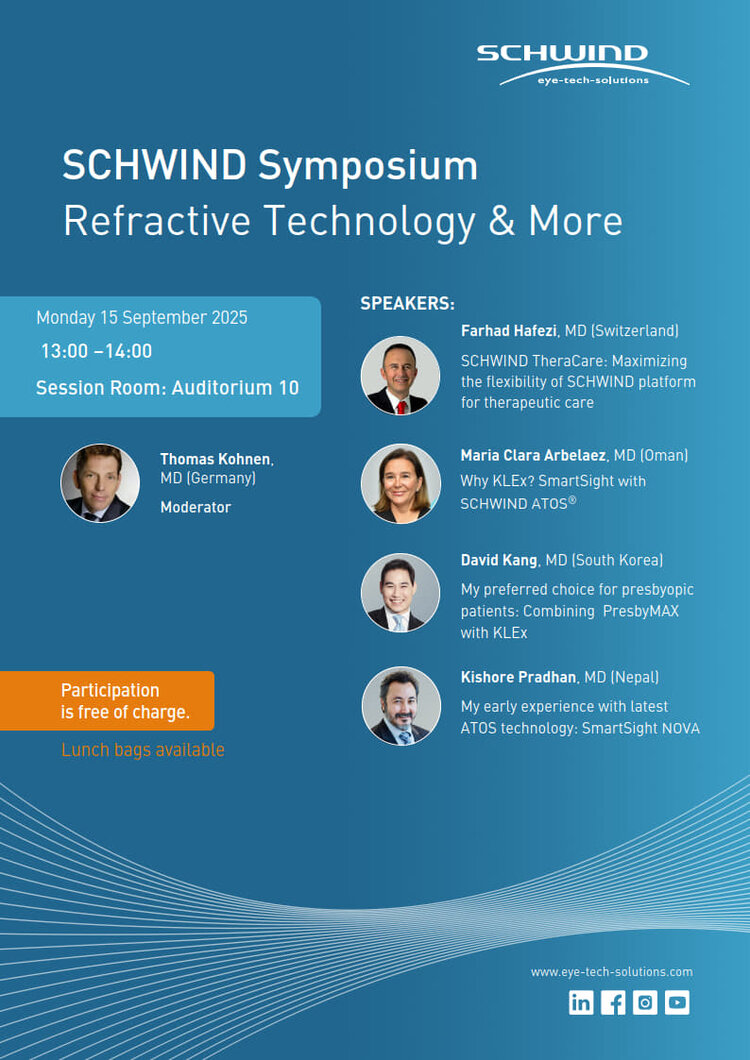 SCHWIND
eye-tech-solutions

SCHWIND Symposium
Refractive Technology & More

Monday 15 September 2025
13:00 –14:00
Session Room: Auditorium 10

Thomas Kohnen, MD (Germany)
Moderator

Participation is free of charge.
Lunch bags available

SPEAKERS:

Farhad Hafezi, MD (Switzerland)
SCHWIND TheraCare: Maximizing the flexibility of SCHWIND platform for therapeutic care

Maria Clara Arbelaez, MD (Oman)
Why KLEx? SmartSight with SCHWIND ATOS®

David Kang, MD (South Korea)
My preferred choice for presbyopic patients: Combining PresbyMAX with KLEx

Kishore Pradhan, MD (Nepal)
My early experience with latest ATOS technology: SmartSight NOVA

www.eye-tech-solutions.com